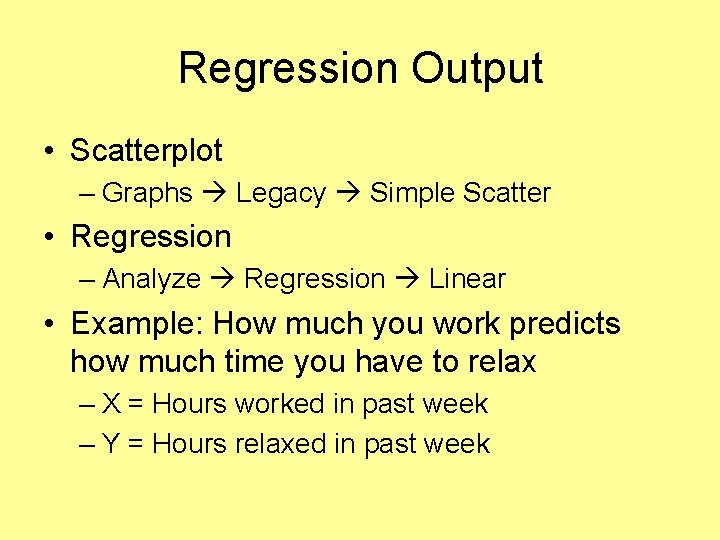 Regression Output

• Scatterplot
– Graphs → Legacy → Simple Scatter

• Regression
– Analyze → Regression → Linear

• Example: How much you work predicts how much time you have to relax
– X = Hours worked in past week
– Y = Hours relaxed in past week